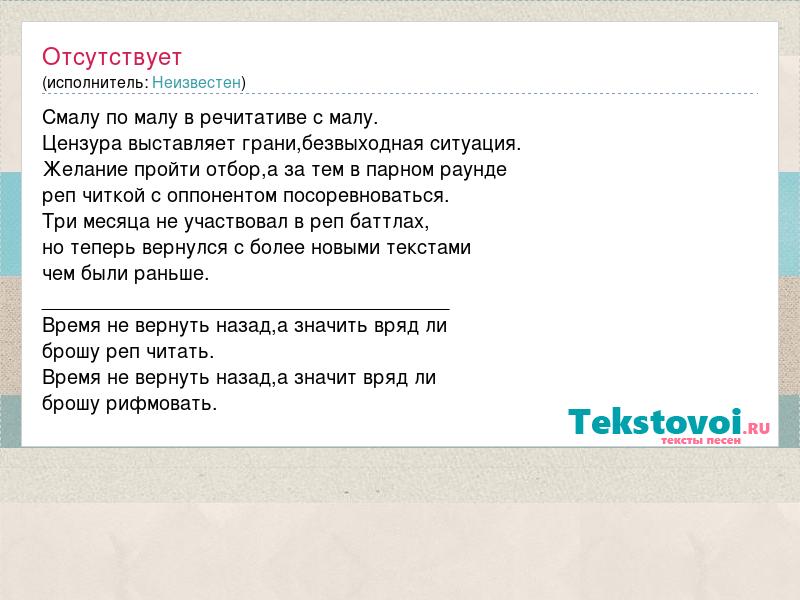 Отсутствует
(исполнитель: Неизвестен)

Смалу по малу в речитативе с малу.
Цензура выставляет грани,безвыходная ситуация.
Желание пройти отбор,а за тем в парном раунде реп читкой с оппонентом посоревноваться.
Три месяца не участвовал в реп баттлах, но теперь вернулся с более новыми текстами чем были раньше.
_______________________________________
Время не вернуть назад,а значить вряд ли брошу реп читать.
Время не вернуть назад,а значит вряд ли брошу рифмовать.

Tekstovoi.RU
тексты песен